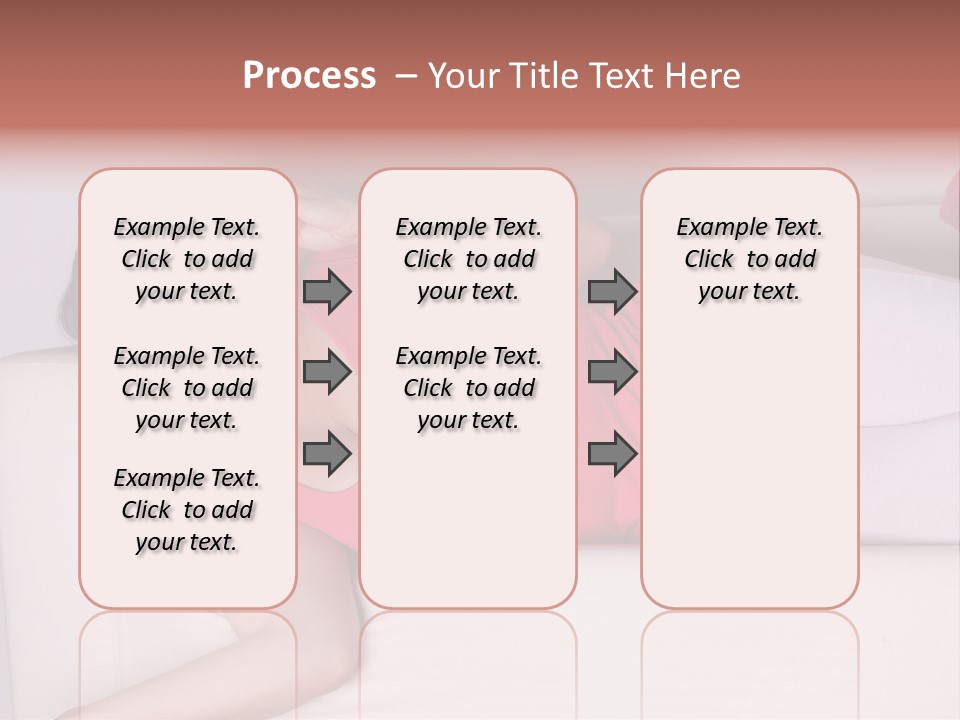 Process – Your Title Text Here

Example Text. Click to add your text.

Example Text. Click to add your text.

Example Text. Click to add your text.

Example Text. Click to add your text.

Example Text. Click to add your text.

Example Text. Click to add your text.